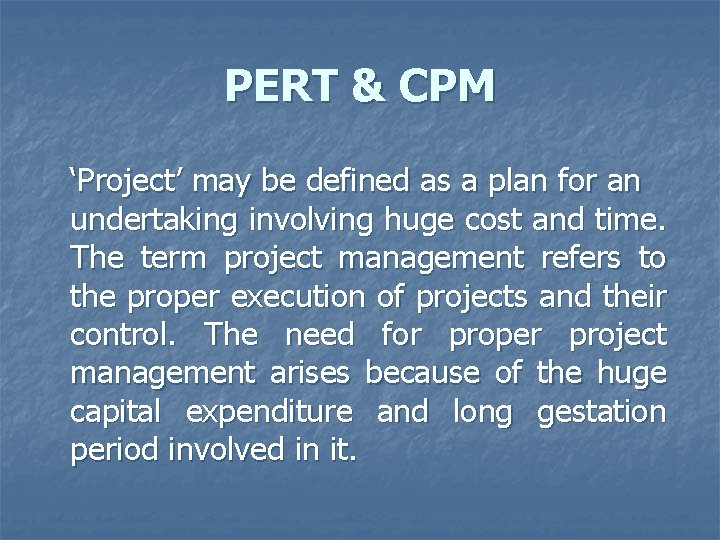 PERT & CPM

‘Project’ may be defined as a plan for an undertaking involving huge cost and time. The term project management refers to the proper execution of projects and their control. The need for proper project management arises because of the huge capital expenditure and long gestation period involved in it.